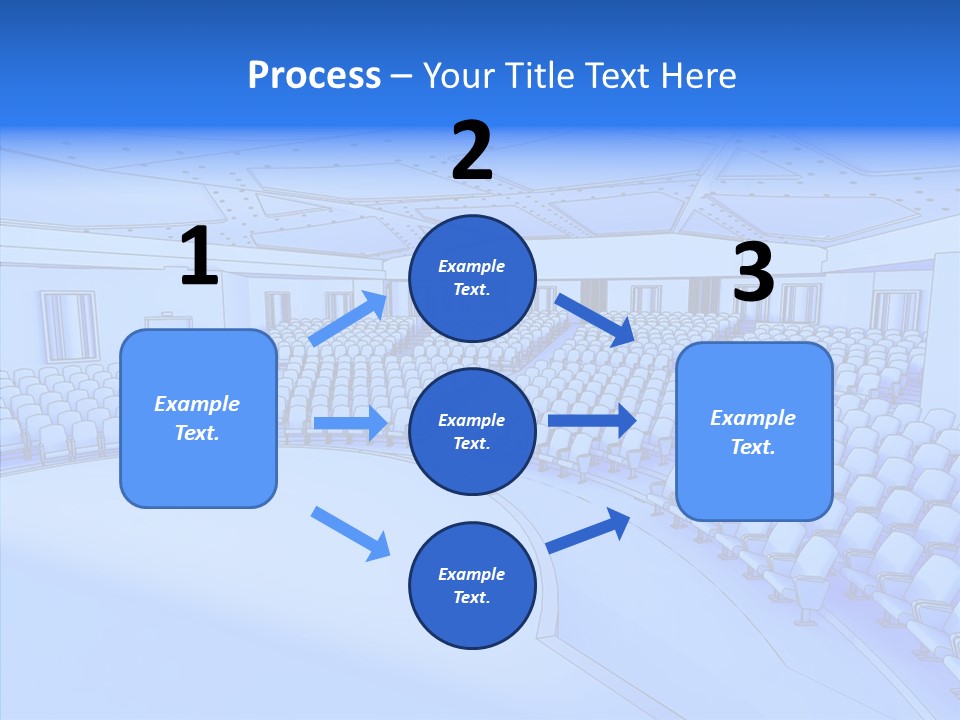 Process – Your Title Text Here

1

Example Text.

2

Example Text.

Example Text.

Example Text.

3

Example Text.